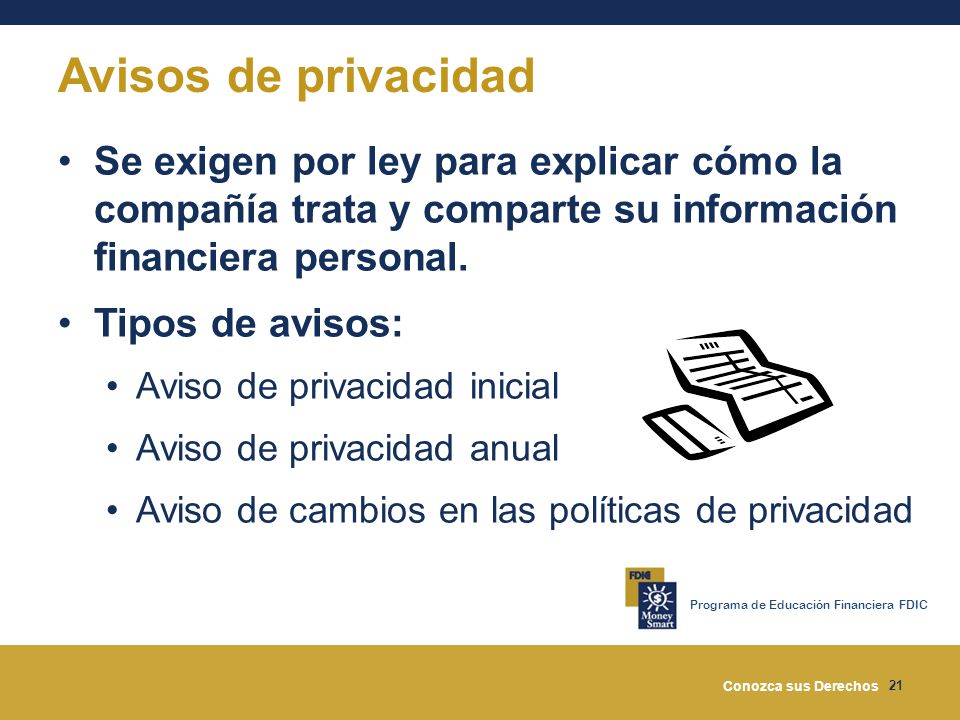 Avisos de privacidad

• Se exigen por ley para explicar cómo la compañía trata y comparte su información financiera personal.

• Tipos de avisos:

• Aviso de privacidad inicial

• Aviso de privacidad anual

• Aviso de cambios en las políticas de privacidad

FDIC
Money Smart
Programa de Educación Financiera FDIC

Conozca sus Derechos 21